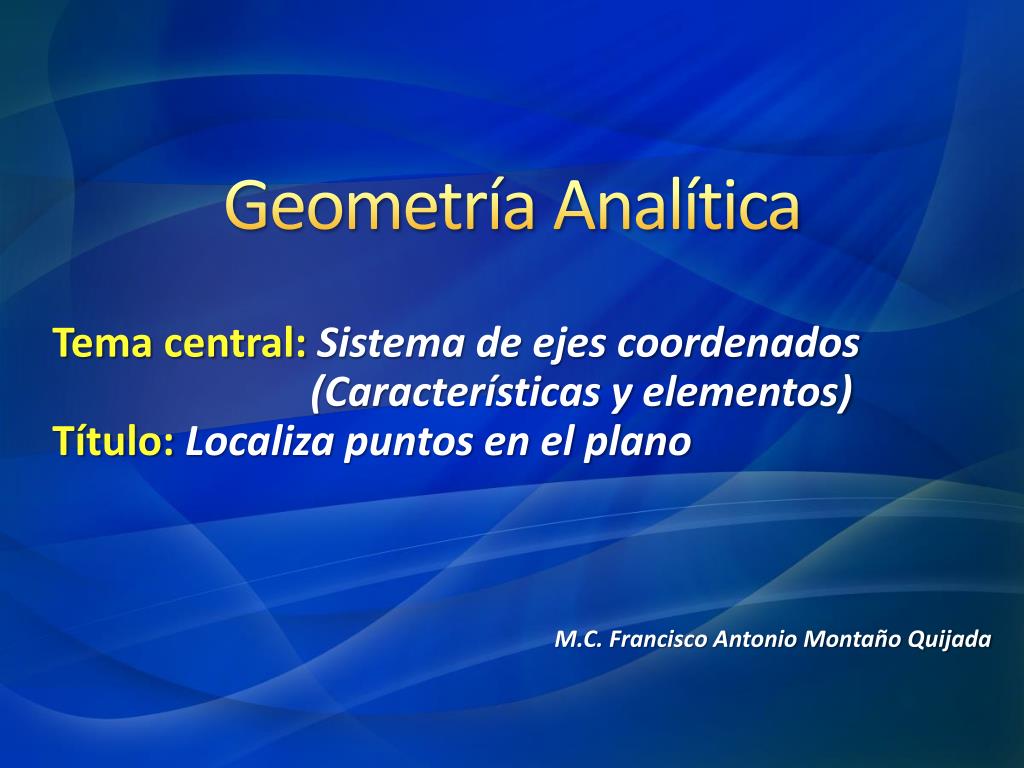 Geometría Analítica

Tema central: Sistema de ejes coordenados (Características y elementos)
Título: Localiza puntos en el plano

M.C. Francisco Antonio Montaño Quijada